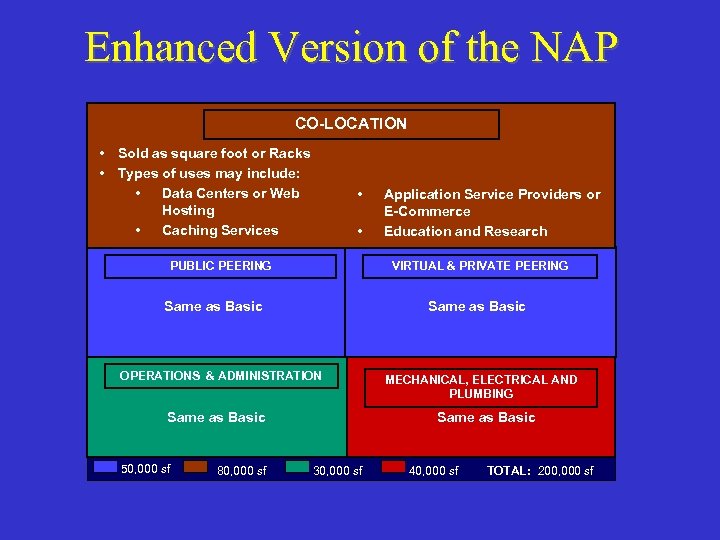 Enhanced Version of the NAP

CO-LOCATION

• Sold as square foot or Racks
• Types of uses may include:
  • Data Centers or Web Hosting
  • Caching Services
  • Application Service Providers or E-Commerce
  • Education and Research

PUBLIC PEERING

Same as Basic

VIRTUAL & PRIVATE PEERING

Same as Basic

OPERATIONS & ADMINISTRATION

Same as Basic

MECHANICAL, ELECTRICAL AND PLUMBING

Same as Basic

50,000 sf 80,000 sf 30,000 sf 40,000 sf TOTAL: 200,000 sf